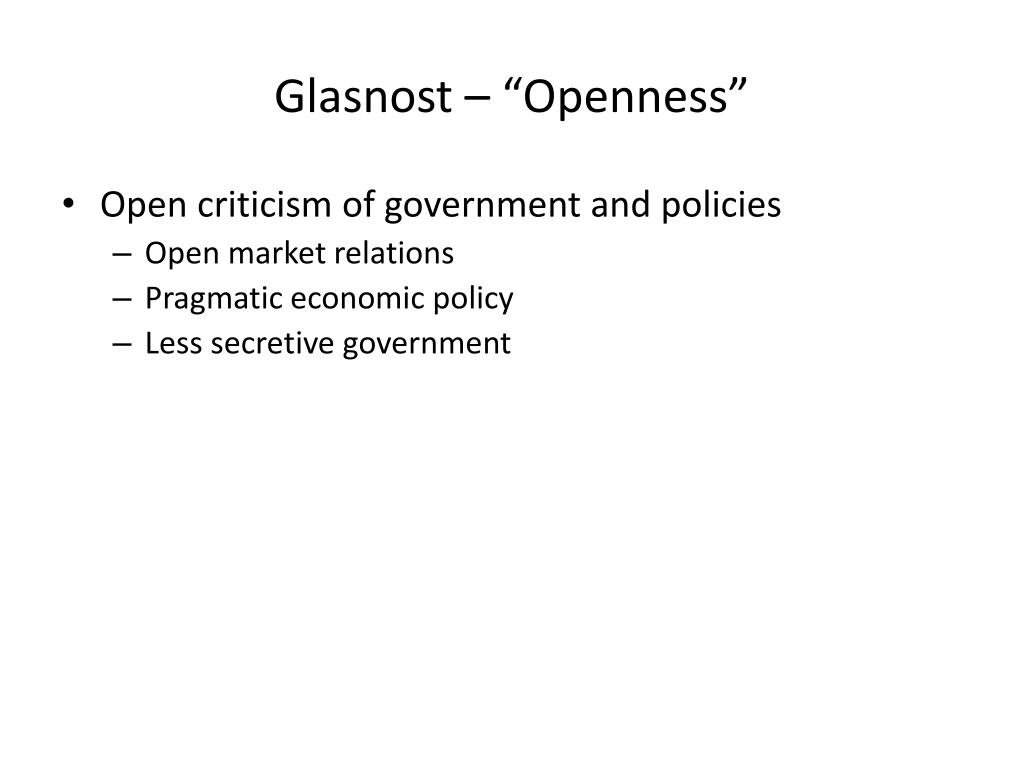 Glasnost – “Openness”

• Open criticism of government and policies
– Open market relations
– Pragmatic economic policy
– Less secretive government